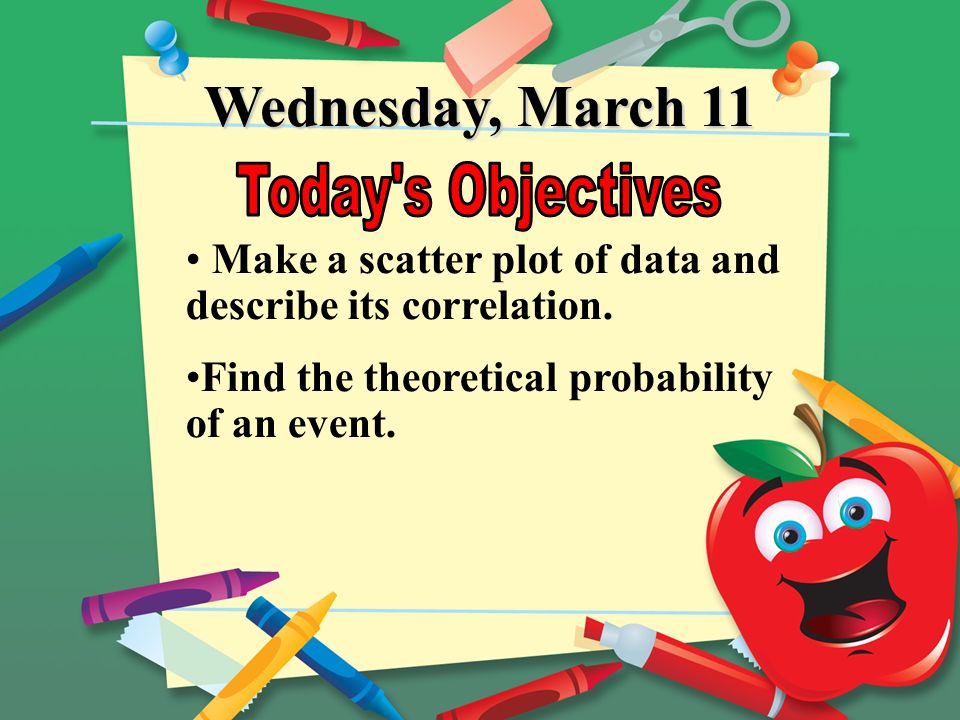 Wednesday, March 11

Today's Objectives

• Make a scatter plot of data and describe its correlation.

•Find the theoretical probability of an event.